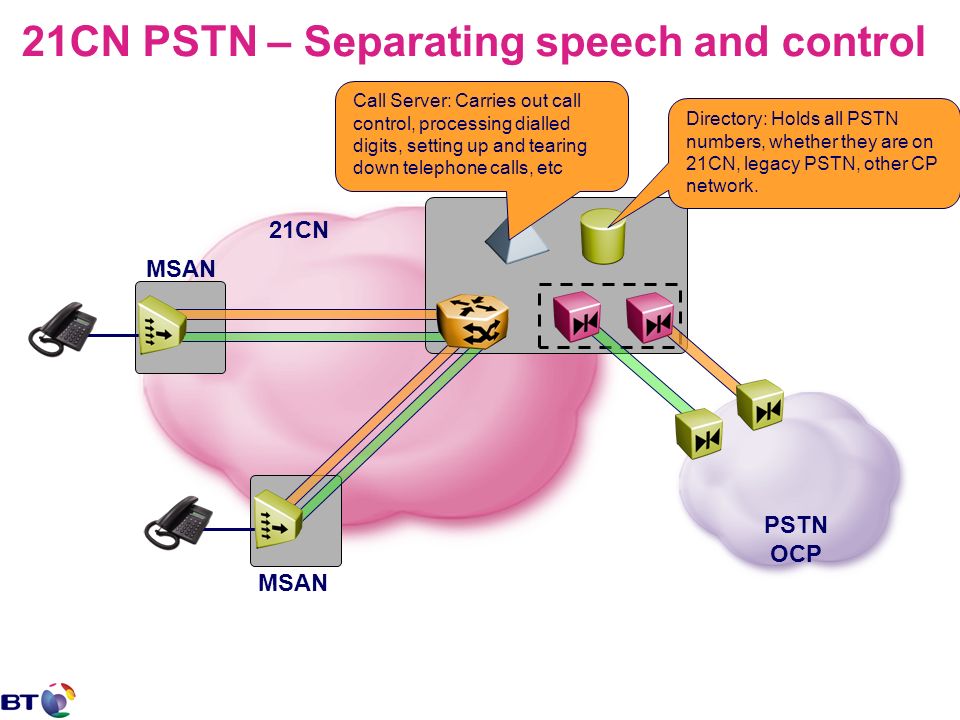 21CN PSTN – Separating speech and control

Call Server: Carries out call control, processing dialled digits, setting up and tearing down telephone calls, etc

Directory: Holds all PSTN numbers, whether they are on 21CN, legacy PSTN, other CP network.

21CN

MSAN

MSAN

PSTN
OCP

BT